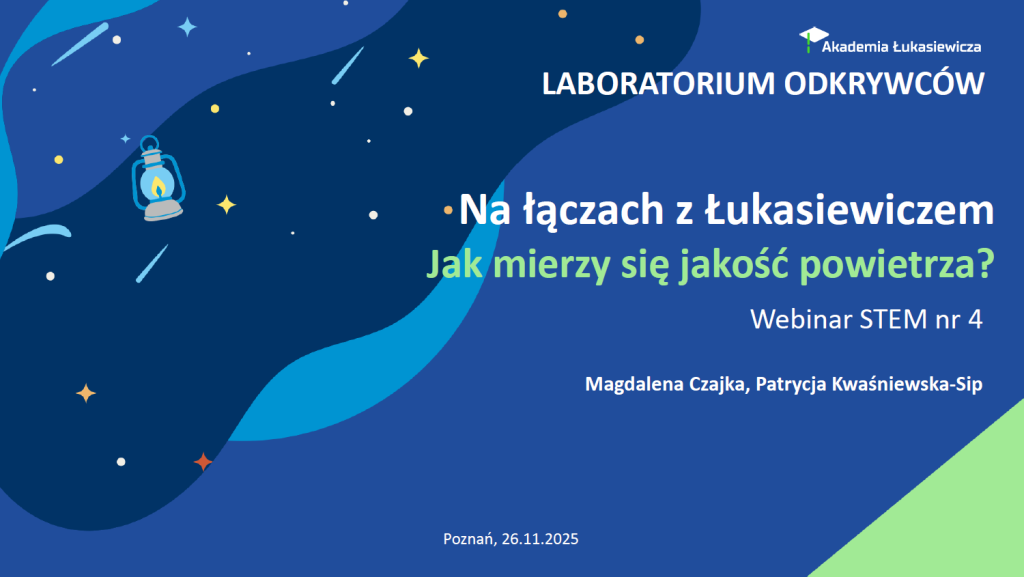 Akademia Łukasiewicza

LABORATORIUM ODKRYWCÓW

Na łączach z Łukasiewiczem

Jak mierzy się jakość powietrza?

Webinar STEM nr 4

Magdalena Czajka, Patrycja Kwaśniewska-Sip

Poznań, 26.11.2025